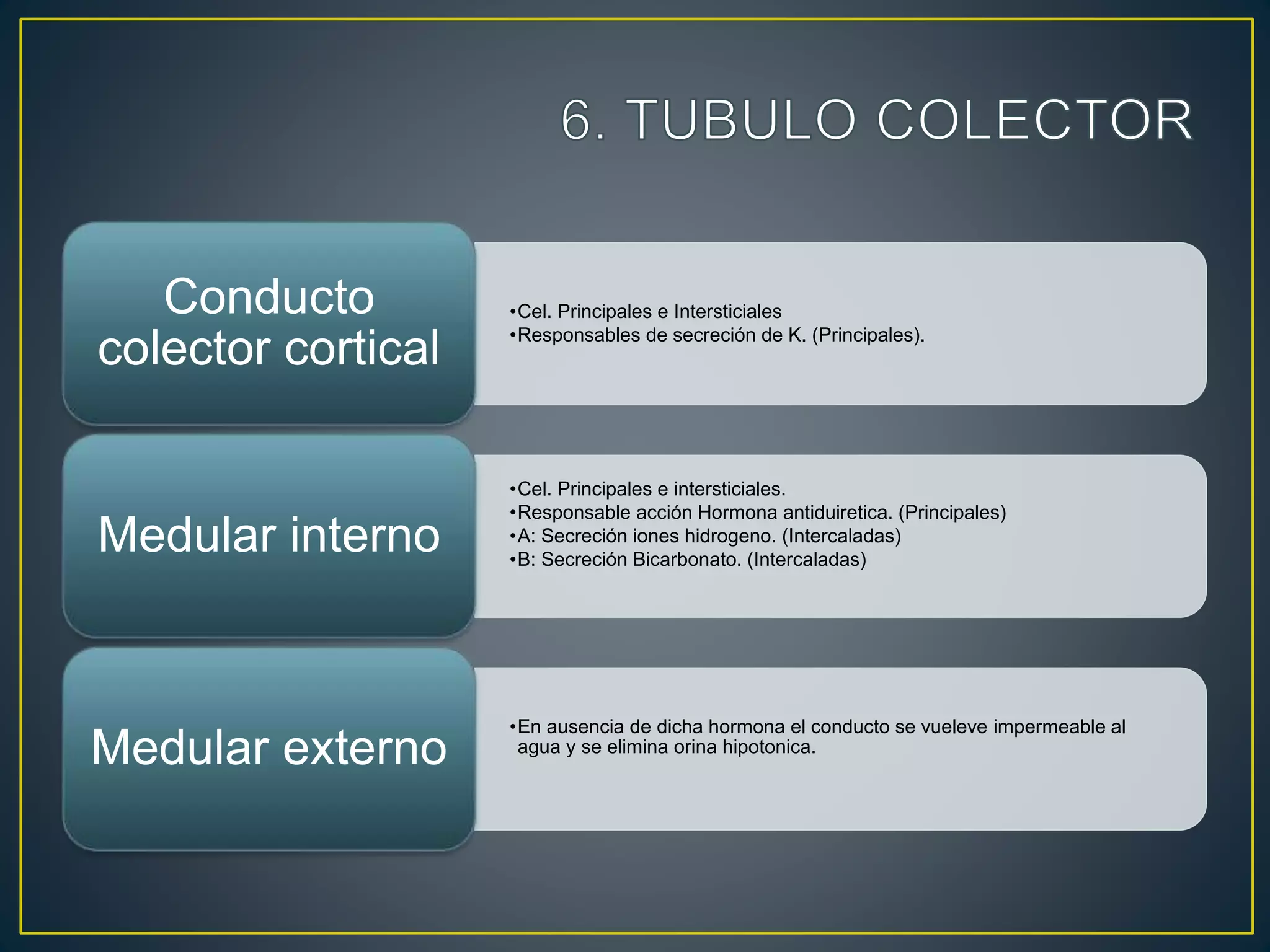 6. TUBULO COLECTOR

Conducto colector cortical

•Cel. Principales e Intersticiales
•Responsables de secreción de K. (Principales).

Medular interno

•Cel. Principales e intersticiales.
•Responsable acción Hormona antiduiretica. (Principales)
•A: Secreción iones hidrogeno. (Intercaladas)
•B: Secreción Bicarbonato. (Intercaladas)

Medular externo

•En ausencia de dicha hormona el conducto se vueleve impermeable al agua y se elimina orina hipotonica.